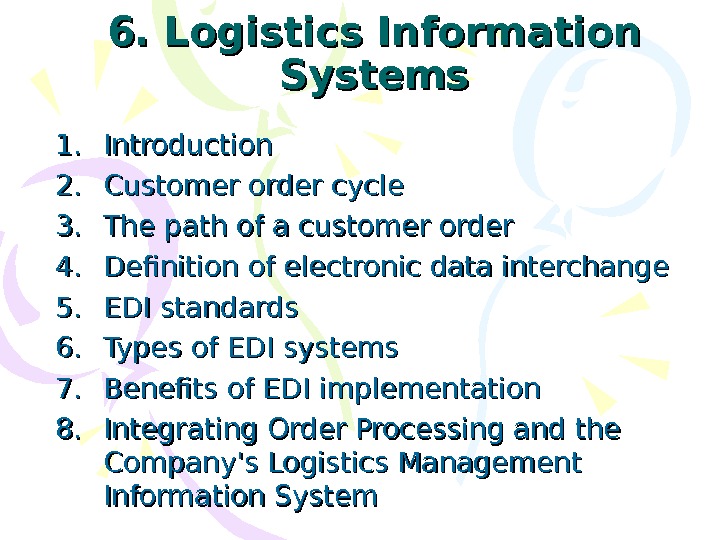 6. Logistics Information Systems

1. Introduction
2. Customer order cycle
3. The path of a customer order
4. Definition of electronic data interchange
5. EDI standards
6. Types of EDI systems
7. Benefits of EDI implementation
8. Integrating Order Processing and the Company's Logistics Management Information System